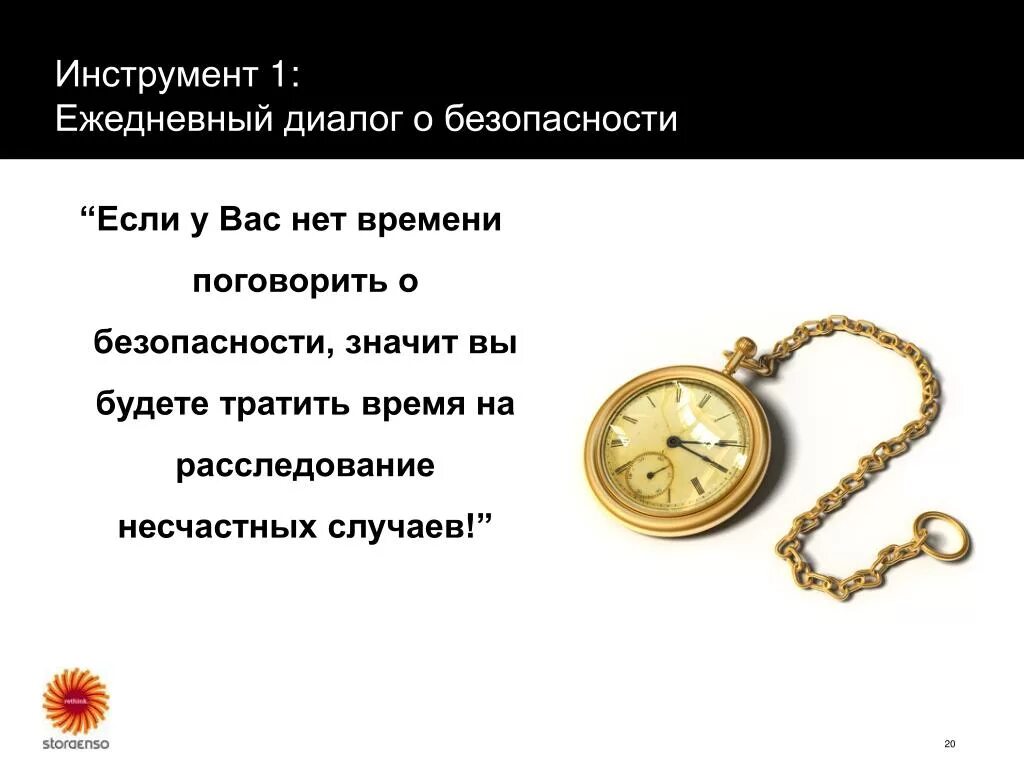 Инструмент 1:
Ежедневный диалог о безопасности

“Если у Вас нет времени поговорить о безопасности, значит вы будете тратить время на расследование несчастных случаев!”

rethink

storaenso

20